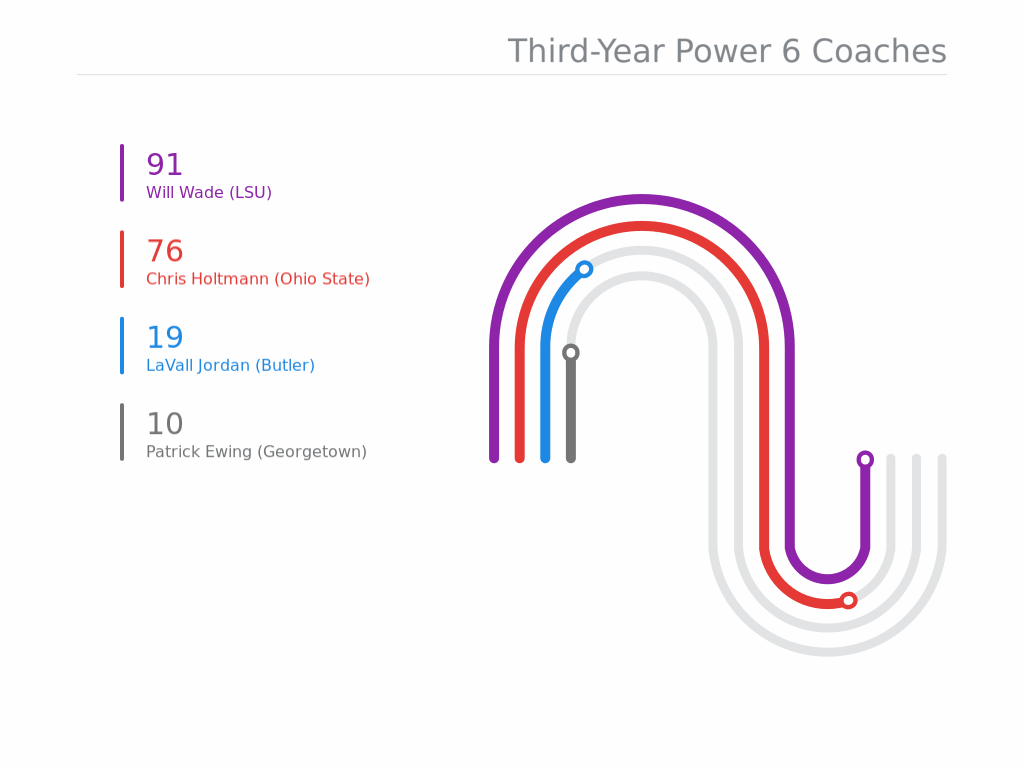 Third-Year Power 6 Coaches

91
Will Wade (LSU)

76
Chris Holtmann (Ohio State)

19
LaVall Jordan (Butler)

10
Patrick Ewing (Georgetown)